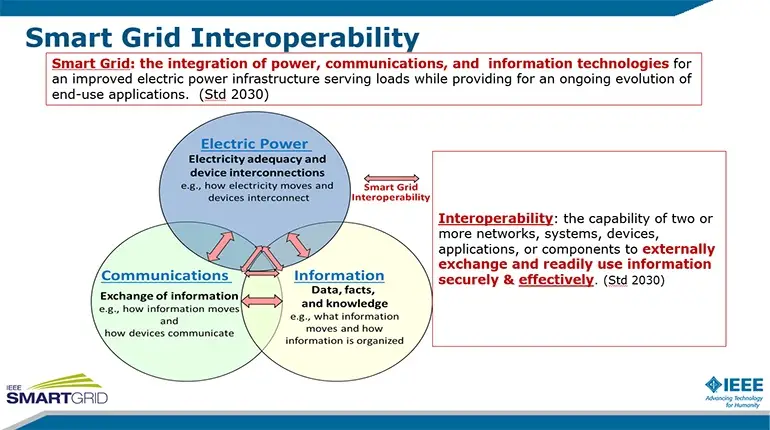 Smart Grid Interoperability

Smart Grid: the integration of power, communications, and information technologies for an improved electric power infrastructure serving loads while providing for an ongoing evolution of end-use applications. (Std 2030)

Electric Power
Electricity adequacy and device interconnections
e.g., how electricity moves and devices interconnect

Smart Grid Interoperability

Communications
Exchange of information
e.g., how information moves and how devices communicate

Information
Data, facts, and knowledge
e.g., what information moves and how information is organized

Interoperability: the capability of two or more networks, systems, devices, applications, or components to externally exchange and readily use information securely & effectively. (Std 2030)

IEEE SMARTGRID

IEEE
Advancing Technology for Humanity